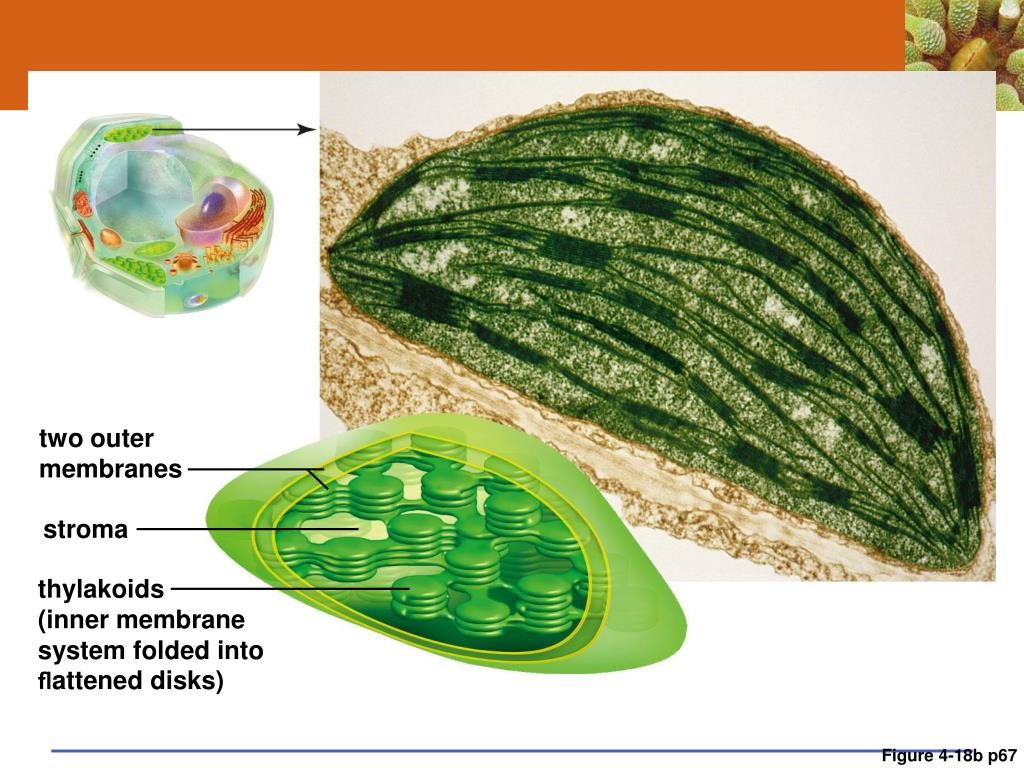 two outer membranes

stroma

thylakoids (inner membrane system folded into flattened disks)

Figure 4-18b p67